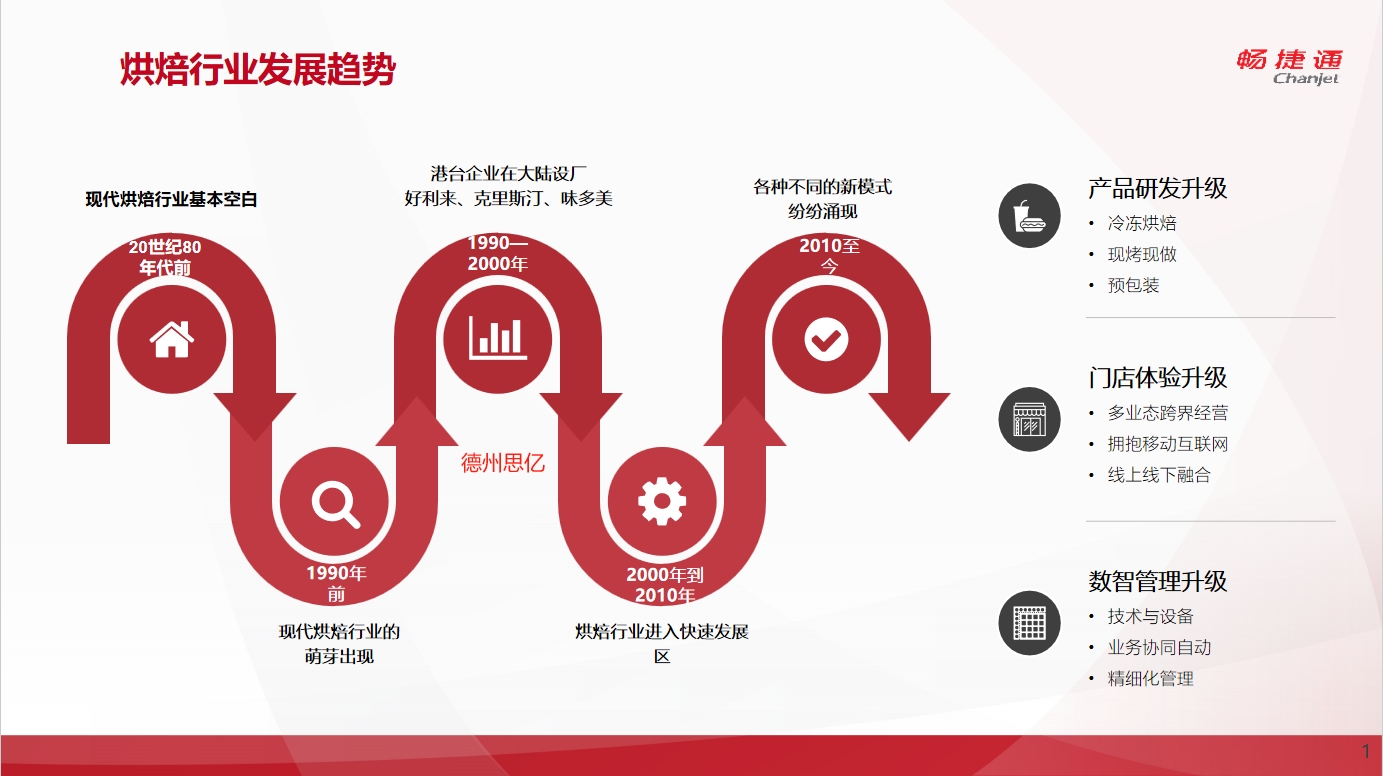 烘焙行业发展趋势

畅捷通
Chanjet

现代烘焙行业基本空白

20世纪80年代前

1990年前

现代烘焙行业的萌芽出现

港台企业在大陆设厂
好利来、克里斯汀、味多美

1990—2000年

德州思亿

2000年到2010年

烘焙行业进入快速发展区

各种不同的新模式纷纷涌现

2010至今

产品研发升级
• 冷冻烘焙
• 现烤现做
• 预包装

门店体验升级
• 多业态跨界经营
• 拥抱移动互联网
• 线上线下融合

数智管理升级
• 技术与设备
• 业务协同自动
• 精细化管理

1